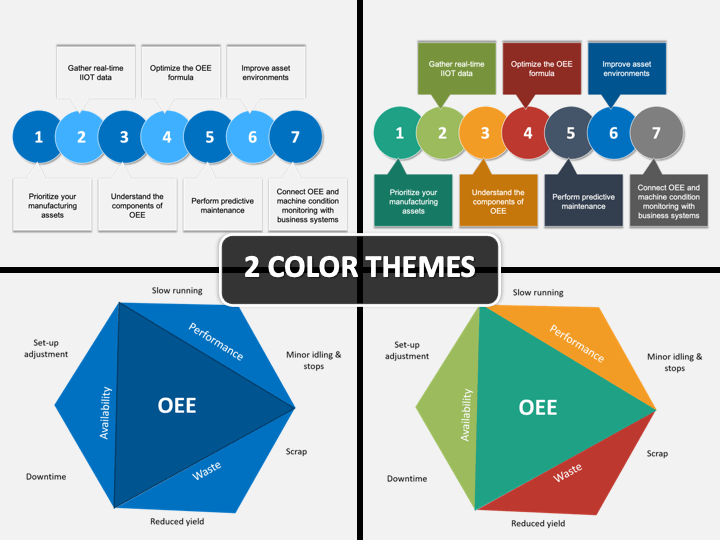 Gather real-time IIOT data

Optimize the OEE formula

Improve asset environments

1 2 3 4 5 6 7

Prioritize your manufacturing assets

Understand the components of OEE

Perform predictive maintenance

Connect OEE and machine condition monitoring with business systems

Gather real-time IIOT data

Optimize the OEE formula

Improve asset environments

1 2 3 4 5 6 7

Prioritize your manufacturing assets

Understand the components of OEE

Perform predictive maintenance

Connect OEE and machine condition monitoring with business systems

2 COLOR THEMES

Slow running

Set-up adjustment

Performance

Minor idling & stops

Availability

OEE

Scrap

Waste

Downtime

Reduced yield

Slow running

Set-up adjustment

Performance

Minor idling & stops

Availability

OEE

Scrap

Waste

Downtime

Reduced yield